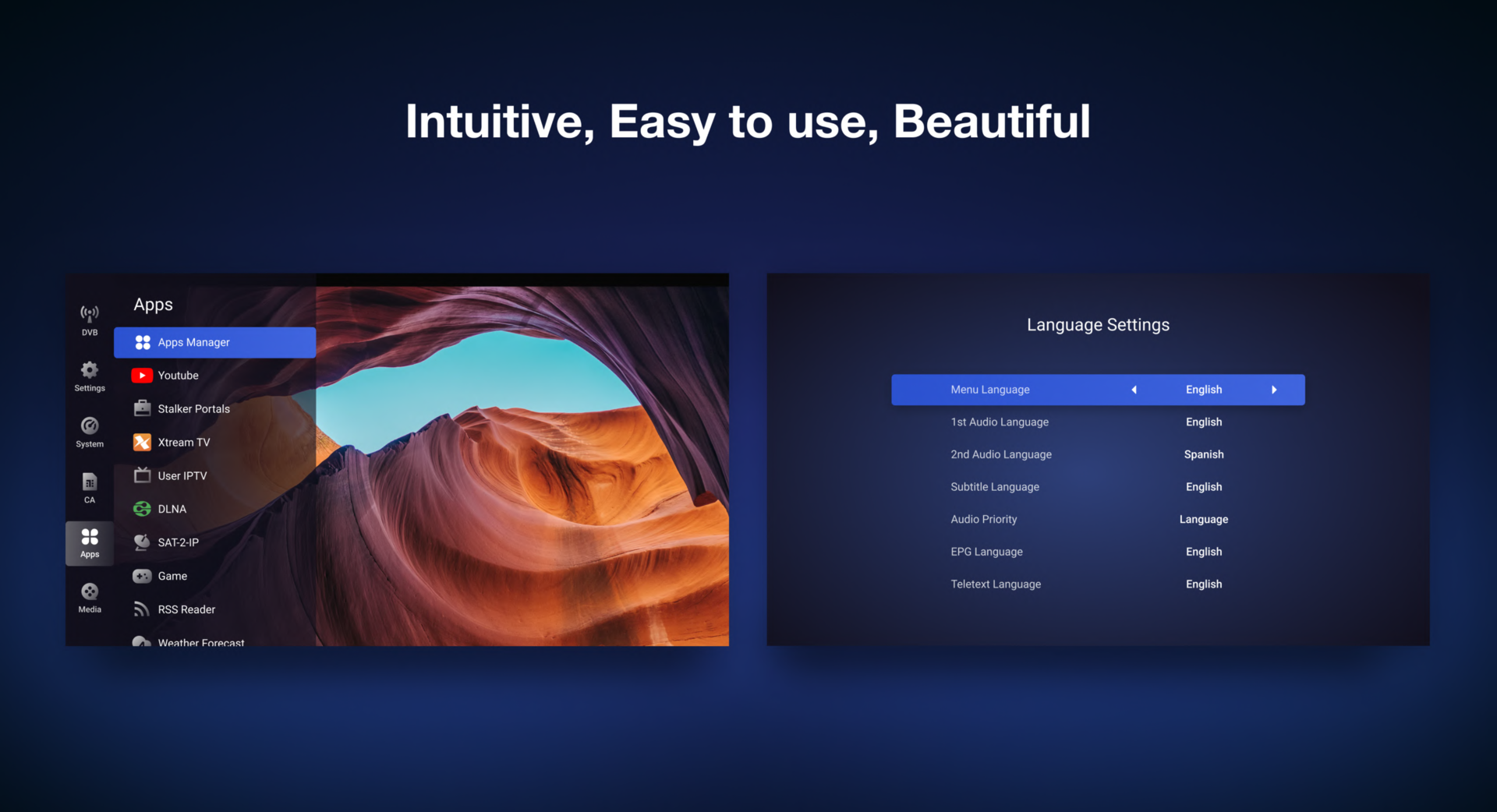 Intuitive, Easy to use, Beautiful

DVB
Settings
System
CA
Apps
Media

Apps
Apps Manager
Youtube
Stalker Portals
Xtream TV
User IPTV
DLNA
SAT-2-IP
Game
RSS Reader
Weather Forecast

Language Settings

| Menu Language | English |
|---|---|
| 1st Audio Language | English |
| 2nd Audio Language | Spanish |
| Subtitle Language | English |
| Audio Priority | Language |
| EPG Language | English |
| Teletext Language | English |